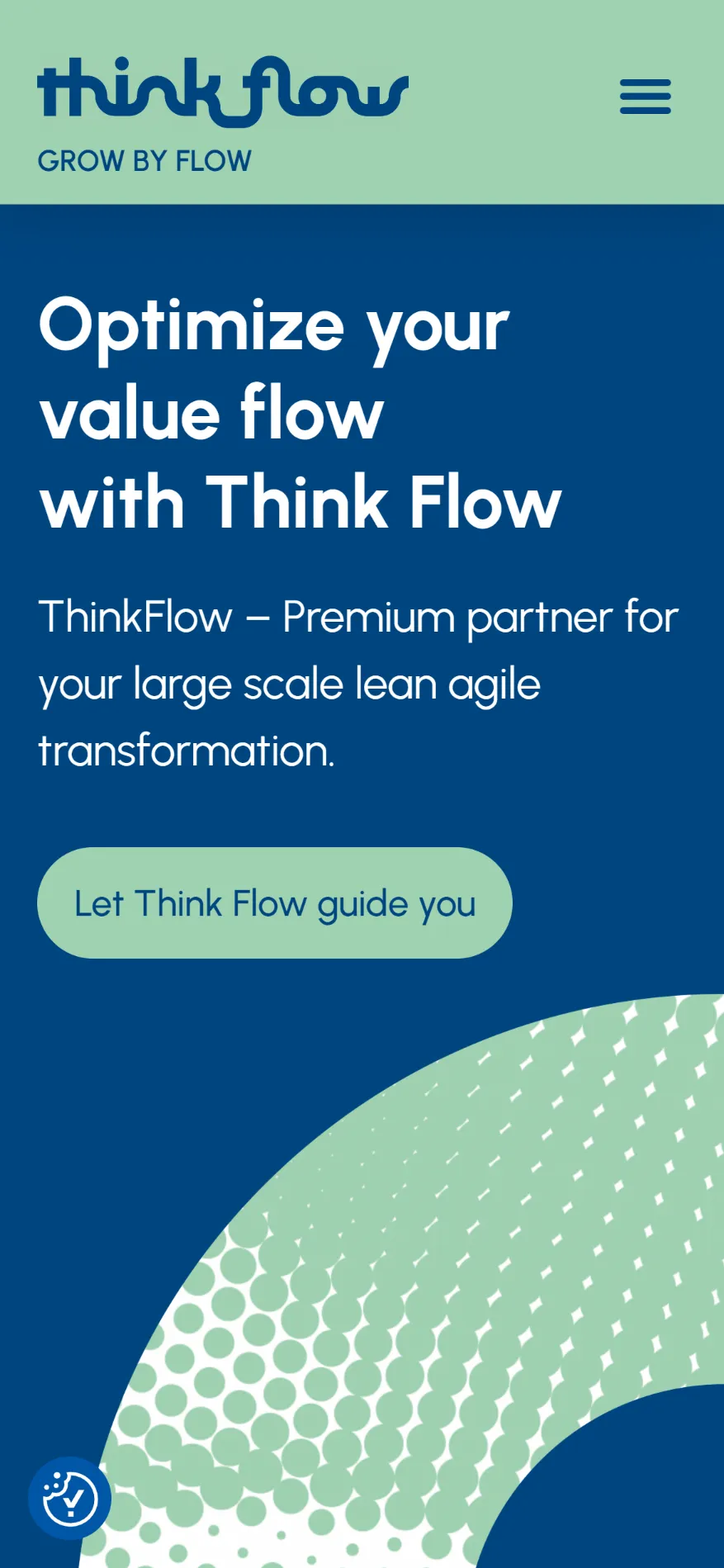 think flow
GROW BY FLOW

Optimize your value flow with Think Flow

ThinkFlow – Premium partner for your large scale lean agile transformation.

Let Think Flow guide you